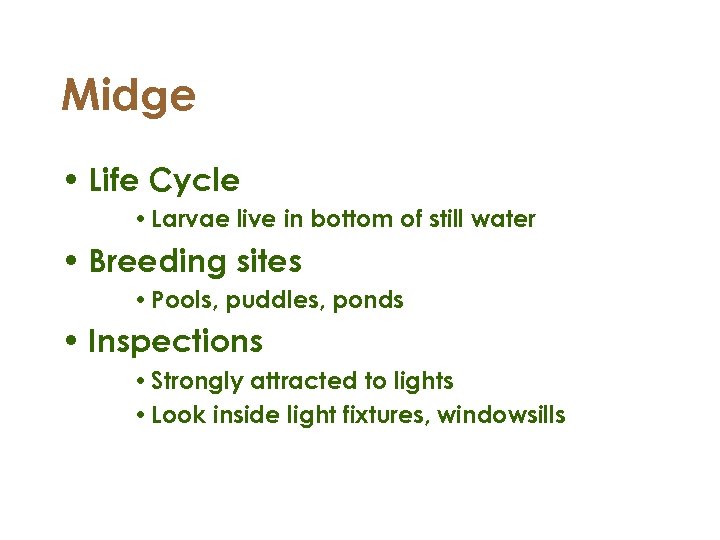 Midge

• Life Cycle
  • Larvae live in bottom of still water
• Breeding sites
  • Pools, puddles, ponds
• Inspections
  • Strongly attracted to lights
  • Look inside light fixtures, windowsills